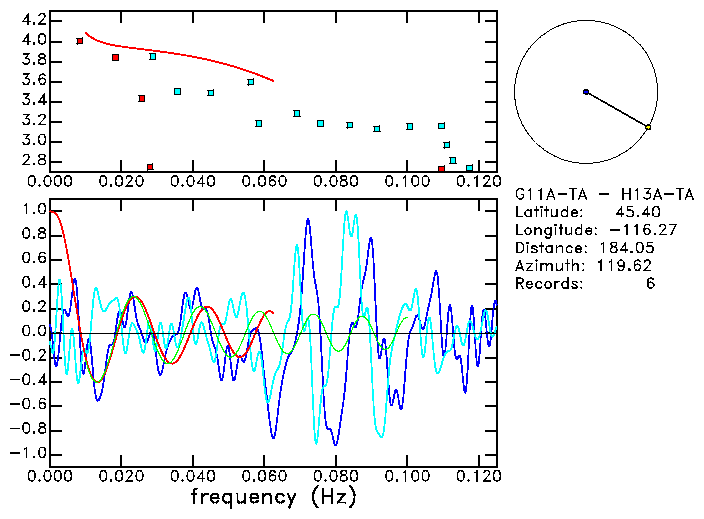 4.2
4.0
3.8
3.6
3.4
3.2
3.0
2.8
0.000 0.020 0.040 0.060 0.080 0.100 0.120

G11A-TA - H13A-TA
Latitude: 45.40
Longitude: -116.27
Distance: 184.05
Azimuth: 119.62
Records: 6

1.0
0.8
0.6
0.4
0.2
0.0
-0.2
-0.4
-0.6
-0.8
-1.0
0.000 0.020 0.040 0.060 0.080 0.100 0.120
frequency (Hz)